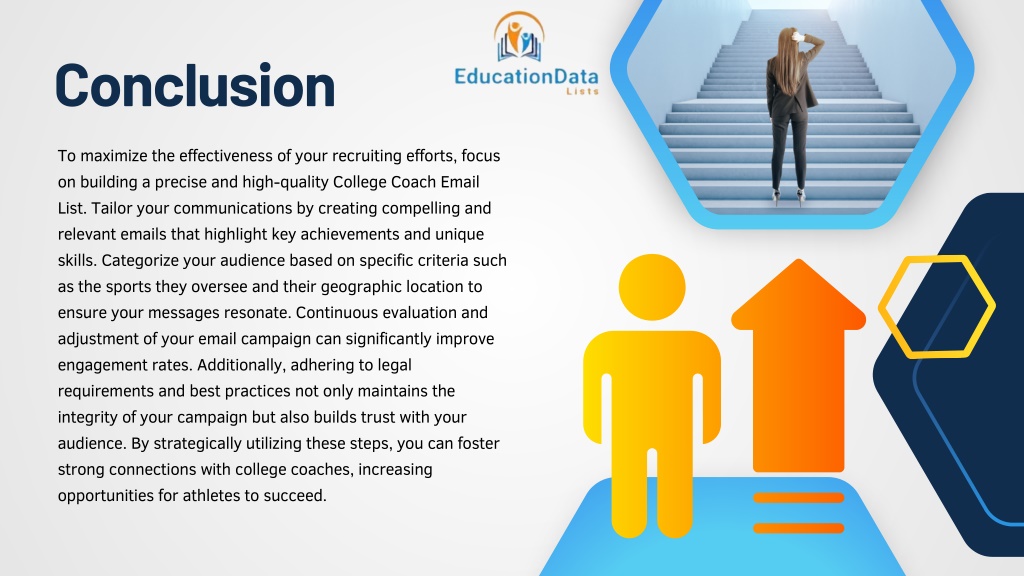 Conclusion

EducationData
Lists

To maximize the effectiveness of your recruiting efforts, focus on building a precise and high-quality College Coach Email List. Tailor your communications by creating compelling and relevant emails that highlight key achievements and unique skills. Categorize your audience based on specific criteria such as the sports they oversee and their geographic location to ensure your messages resonate. Continuous evaluation and adjustment of your email campaign can significantly improve engagement rates. Additionally, adhering to legal requirements and best practices not only maintains the integrity of your campaign but also builds trust with your audience. By strategically utilizing these steps, you can foster strong connections with college coaches, increasing opportunities for athletes to succeed.